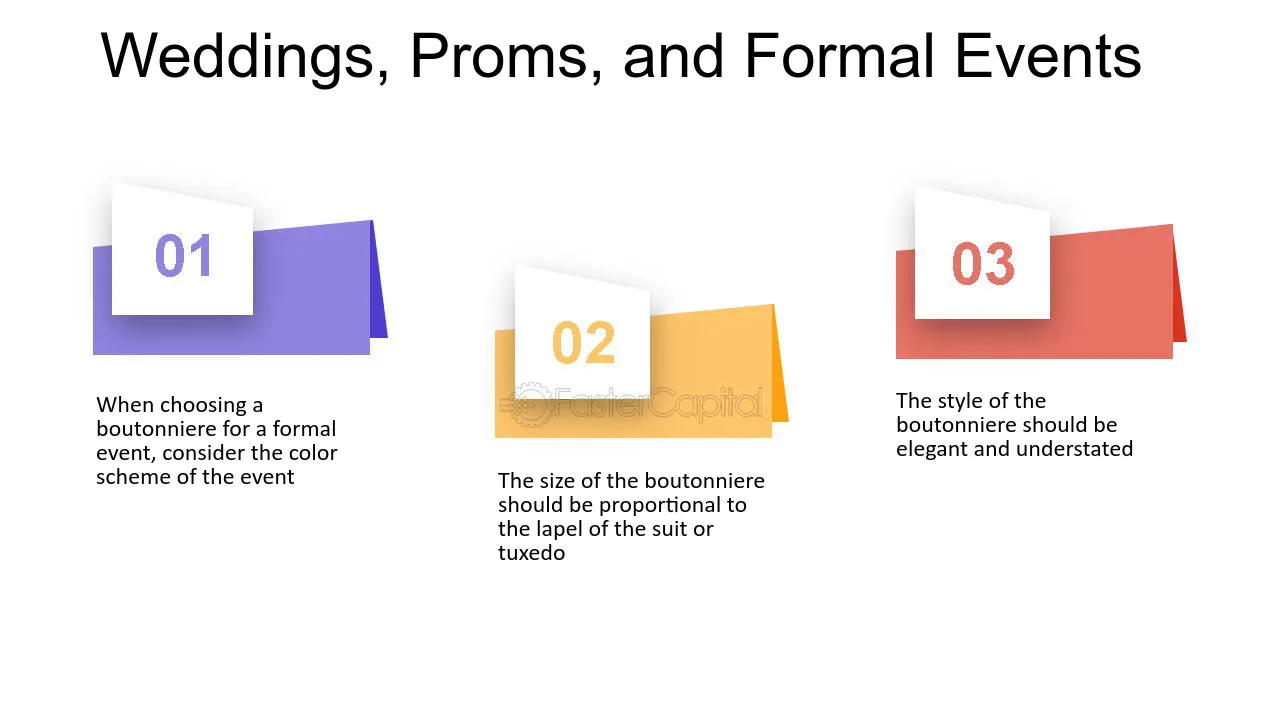 Weddings, Proms, and Formal Events

01

When choosing a boutonniere for a formal event, consider the color scheme of the event

02

FasterCapital

The size of the boutonniere should be proportional to the lapel of the suit or tuxedo

03

The style of the boutonniere should be elegant and understated